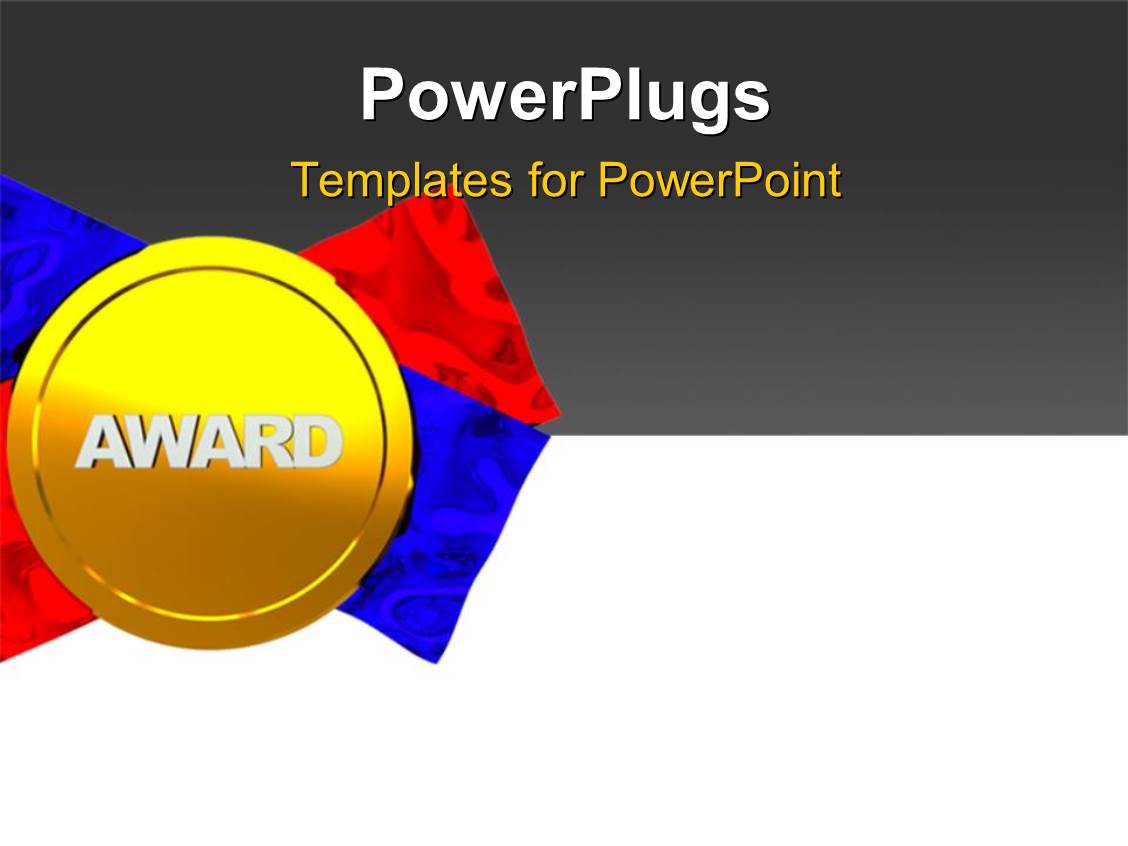 PowerPlugs

Templates for PowerPoint

AWARD